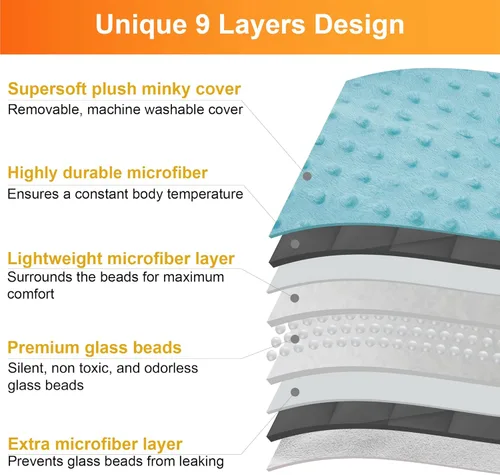 Unique 9 Layers Design

Supersoft plush minky cover
Removable, machine washable cover

Highly durable microfiber
Ensures a constant body temperature

Lightweight microfiber layer
Surrounds the beads for maximum comfort

Premium glass beads
Silent, non toxic, and odorless glass beads

Extra microfiber layer
Prevents glass beads from leaking